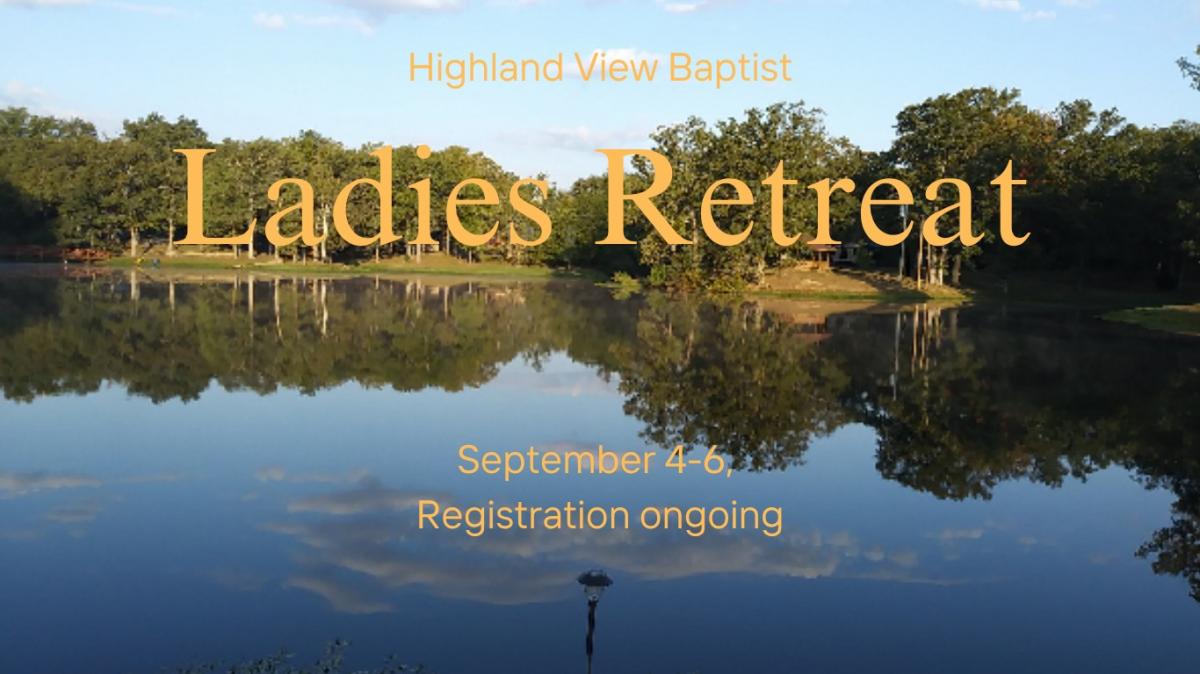 Highland View Baptist

Ladies Retreat

September 4-6,
Registration ongoing